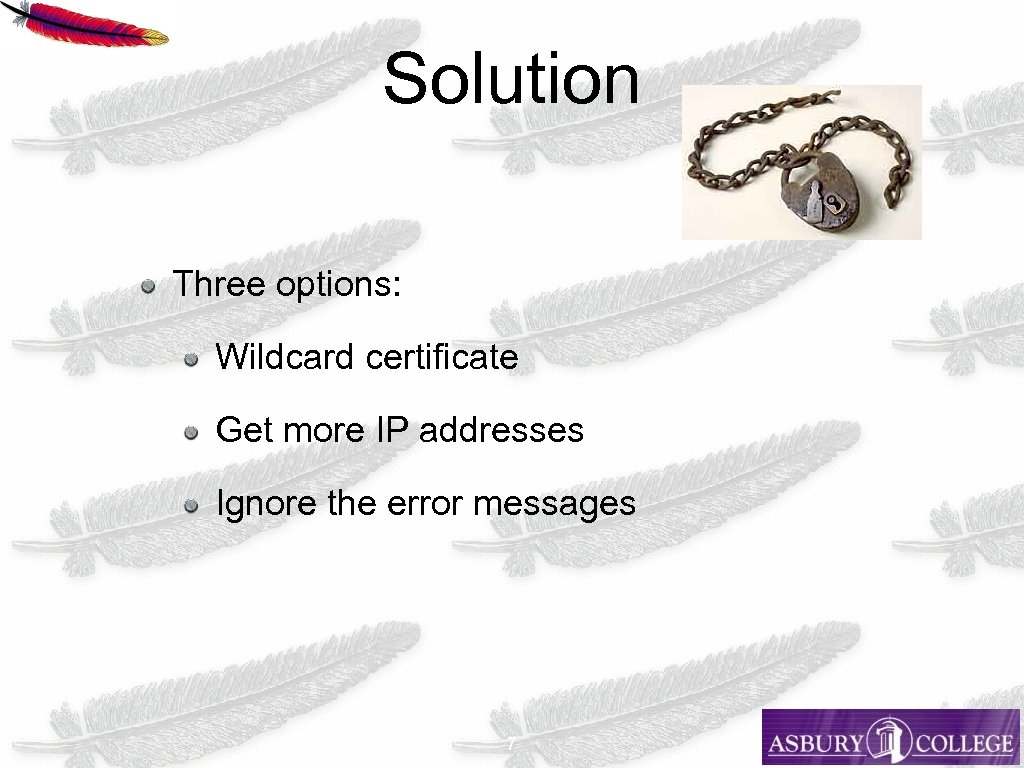 Solution

Three options:

Wildcard certificate

Get more IP addresses

Ignore the error messages

ASBURY COLLEGE